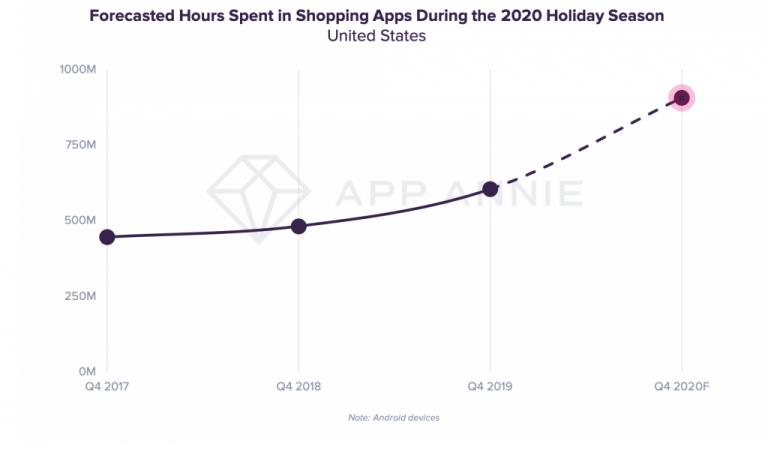 Forecasted Hours Spent in Shopping Apps During the 2020 Holiday Season
United States

1000M
750M
500M
250M
0M

APP ANNIE

Q4 2017
Q4 2018
Q4 2019
Q4 2020F

Note: Android devices